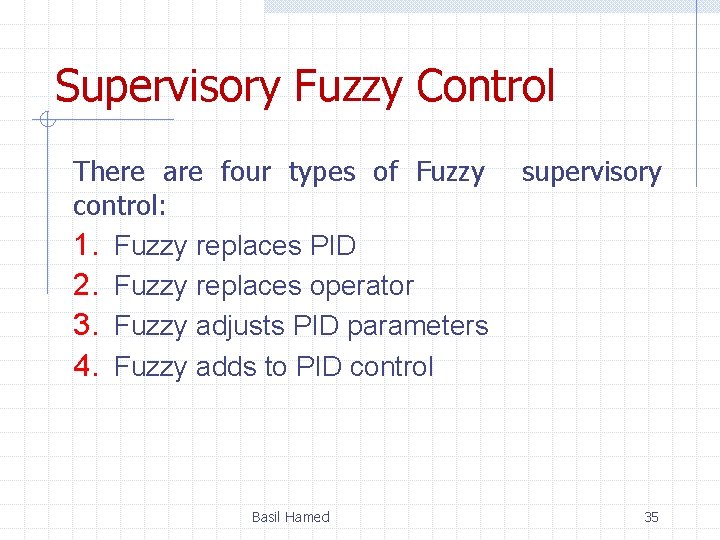 Supervisory Fuzzy Control

There are four types of Fuzzy supervisory control:

1. Fuzzy replaces PID
2. Fuzzy replaces operator
3. Fuzzy adjusts PID parameters
4. Fuzzy adds to PID control

Basil Hamed

35